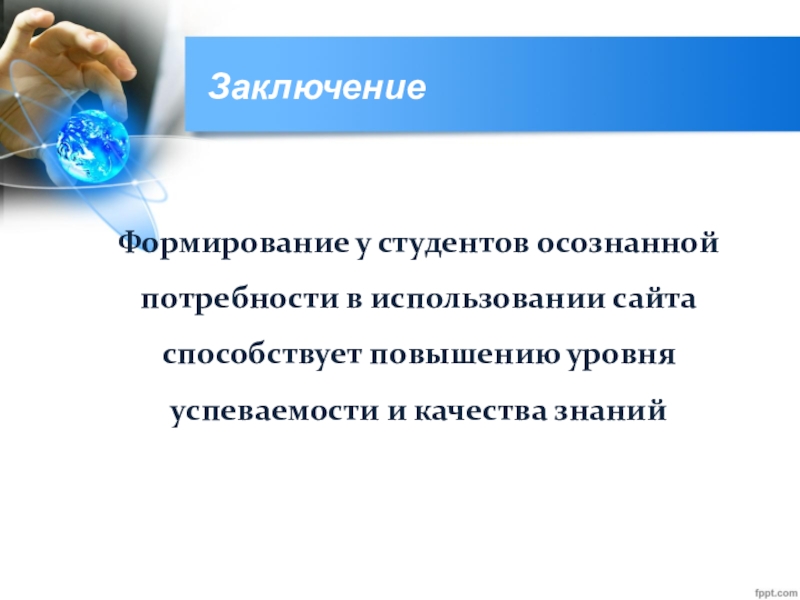 Заключение

Формирование у студентов осознанной потребности в использовании сайта способствует повышению уровня успеваемости и качества знаний

fppt.com